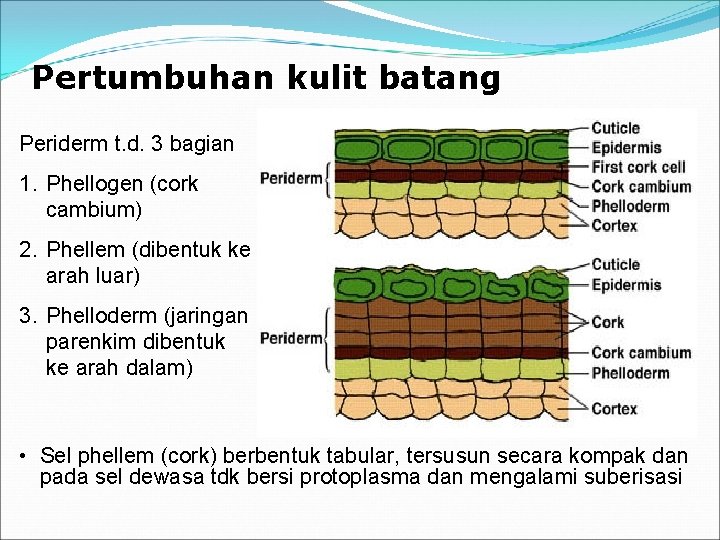 Pertumbuhan kulit batang

Periderm t.d. 3 bagian

1. Phellogen (cork cambium)

2. Phellem (dibentuk ke arah luar)

3. Phelloderm (jaringan parenkim dibentuk ke arah dalam)

Periderm

Cuticle
Epidermis
First cork cell
Cork cambium
Phelloderm
Cortex

Periderm

Cuticle
Epidermis
Cork
Cork cambium
Phelloderm
Cortex

• Sel phellem (cork) berbentuk tabular, tersusun secara kompak dan pada sel dewasa tdk bersi protoplasma dan mengalami suberisasi